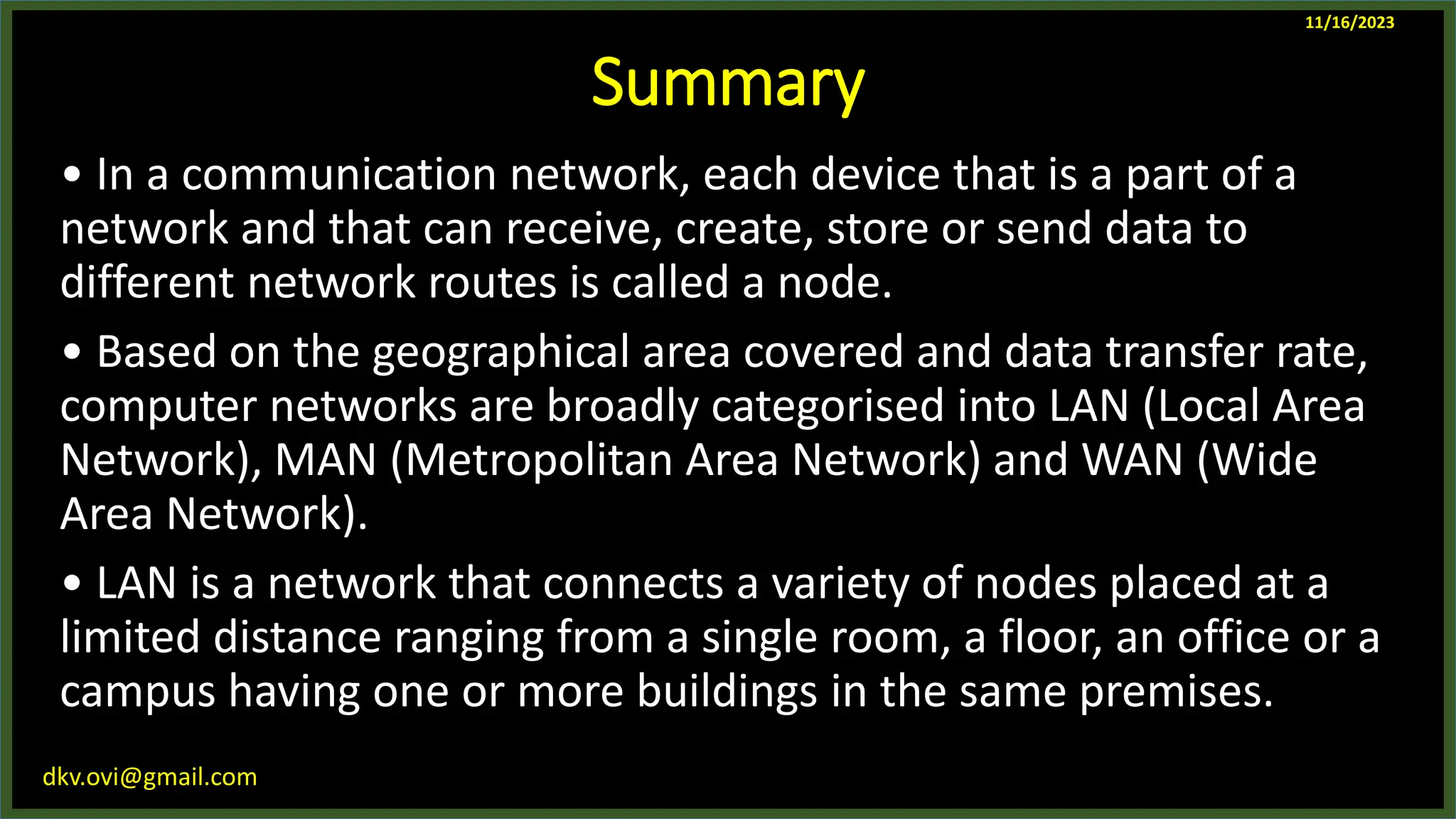 11/16/2023

Summary

• In a communication network, each device that is a part of a network and that can receive, create, store or send data to different network routes is called a node.

• Based on the geographical area covered and data transfer rate, computer networks are broadly categorised into LAN (Local Area Network), MAN (Metropolitan Area Network) and WAN (Wide Area Network).

• LAN is a network that connects a variety of nodes placed at a limited distance ranging from a single room, a floor, an office or a campus having one or more buildings in the same premises.

dkv.ovi@gmail.com